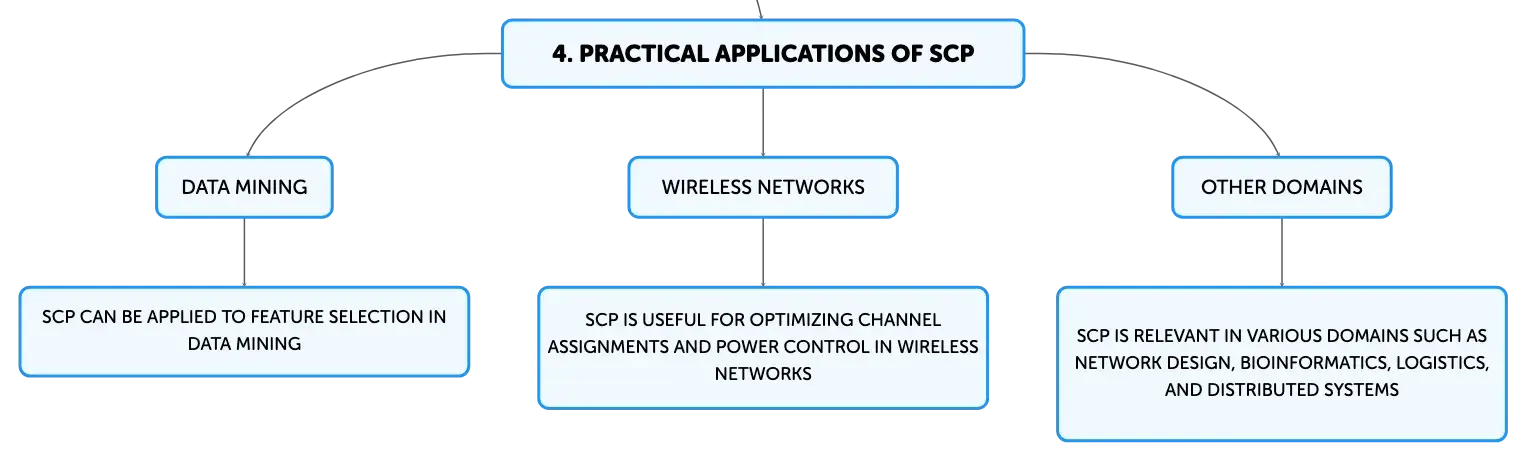 4. PRACTICAL APPLICATIONS OF SCP

DATA MINING

SCP CAN BE APPLIED TO FEATURE SELECTION IN DATA MINING

WIRELESS NETWORKS

SCP IS USEFUL FOR OPTIMIZING CHANNEL ASSIGNMENTS AND POWER CONTROL IN WIRELESS NETWORKS

OTHER DOMAINS

SCP IS RELEVANT IN VARIOUS DOMAINS SUCH AS NETWORK DESIGN, BIOINFORMATICS, LOGISTICS, AND DISTRIBUTED SYSTEMS